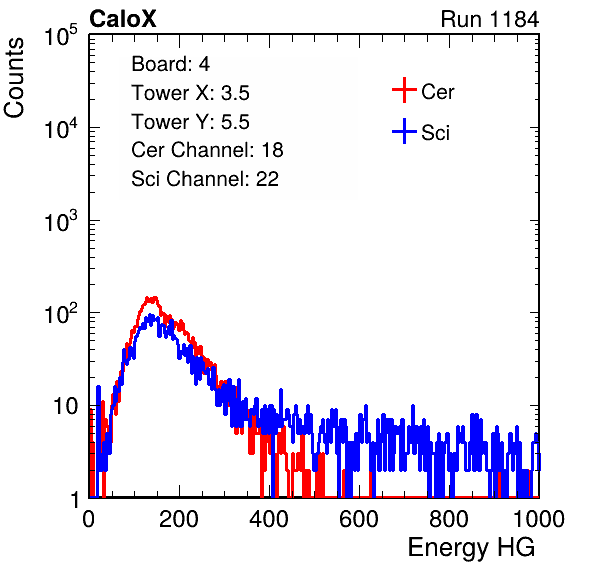 CaloX

Run 1184

Counts

$10^5$

$10^4$

$10^3$

$10^2$

10

1

Board: 4
Tower X: 3.5
Tower Y: 5.5
Cer Channel: 18
Sci Channel: 22

Cer
Sci

0 200 400 600 800 1000

Energy HG